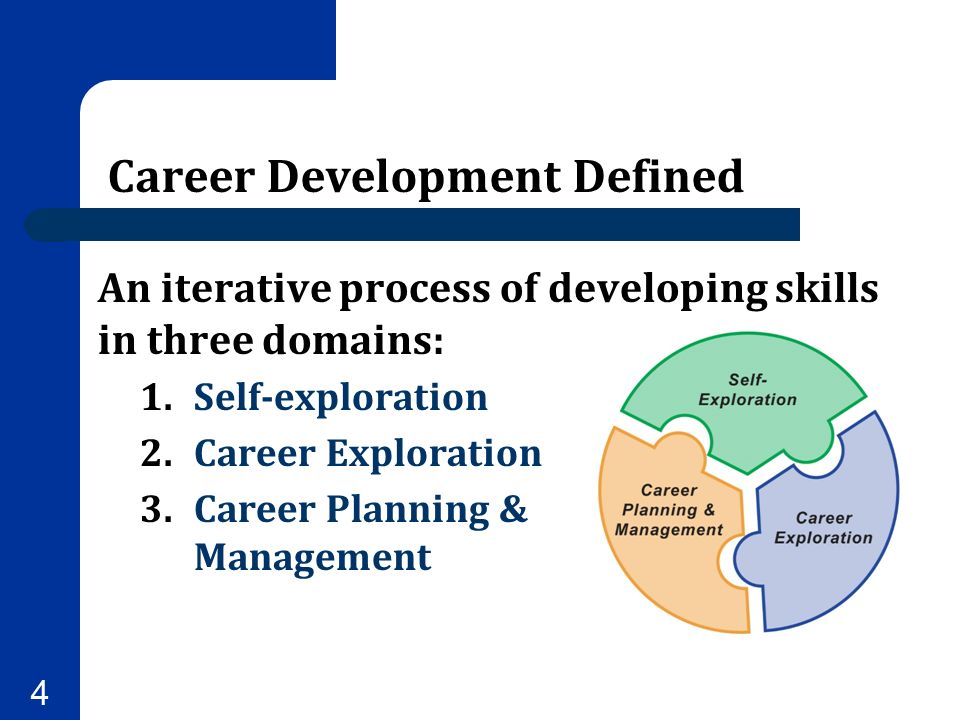 Career Development Defined

An iterative process of developing skills in three domains:

1. Self-exploration
2. Career Exploration
3. Career Planning & Management

Self-Exploration

Career Planning & Management

Career Exploration

4